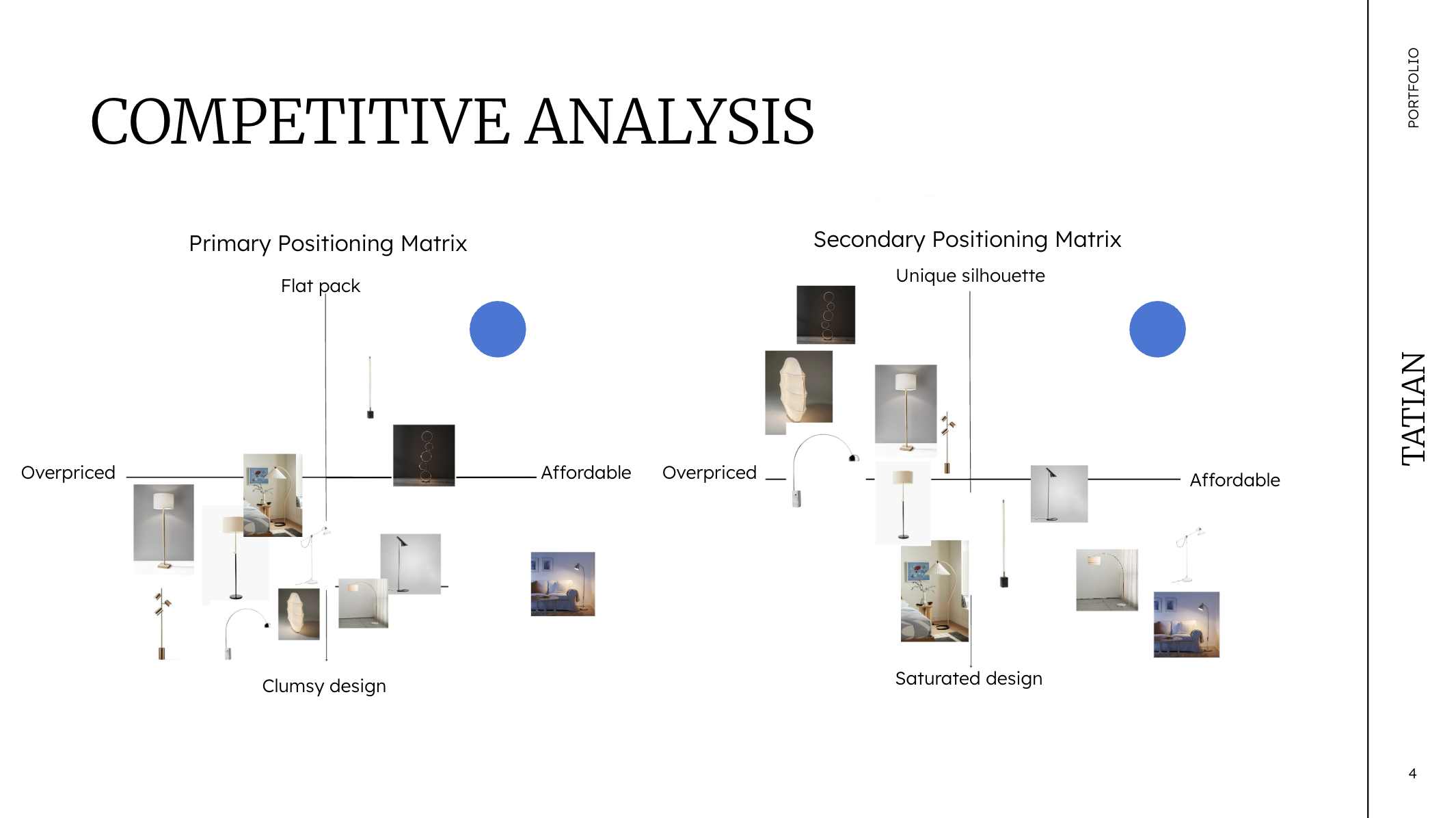 COMPETITIVE ANALYSIS

Primary Positioning Matrix

Flat pack

Overpriced

Affordable

Clumsy design

Secondary Positioning Matrix

Unique silhouette

Overpriced

Affordable

Saturated design

PORTFOLIO

TATIAN

4